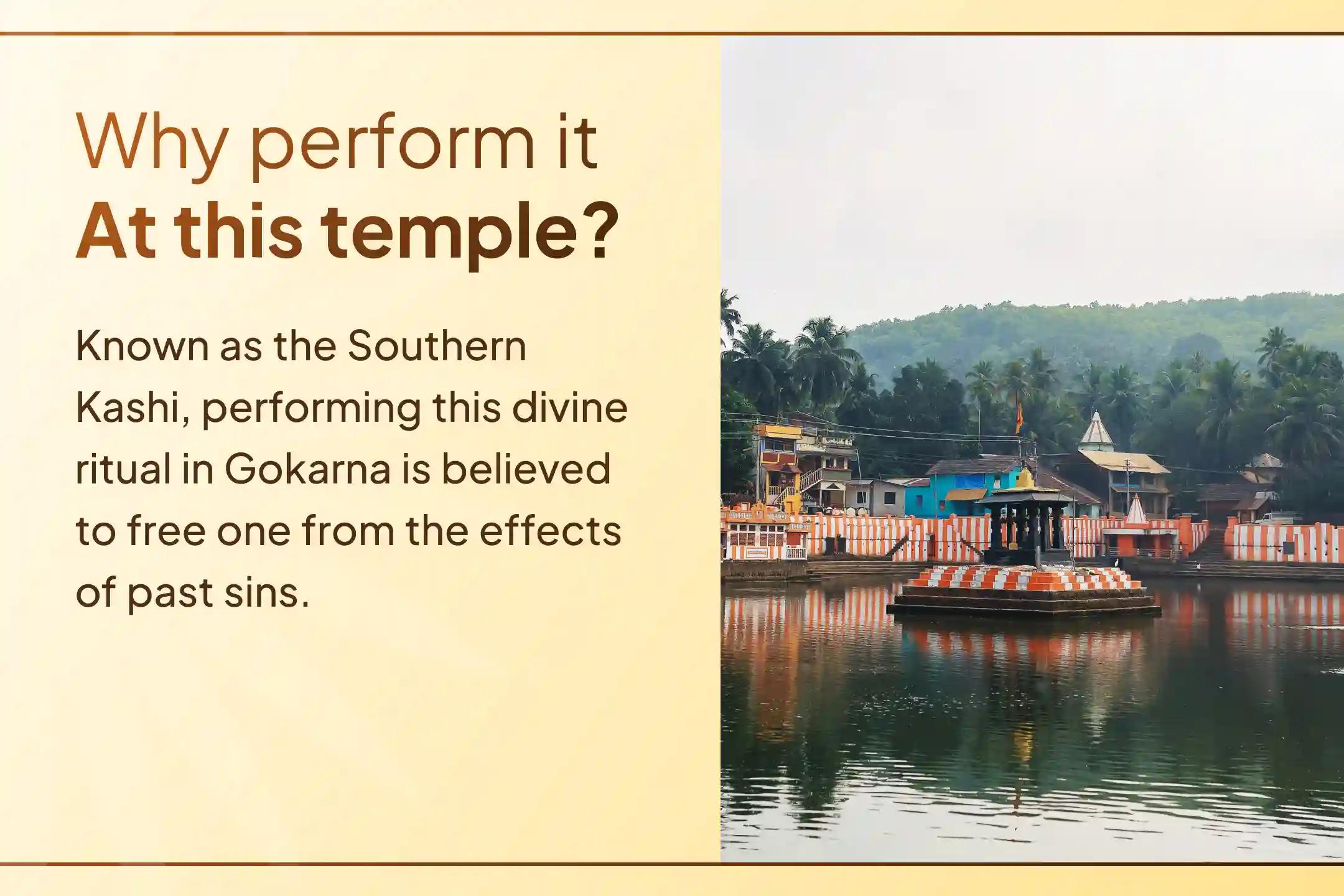 Why perform it
At this temple?

Known as the Southern Kashi, performing this divine ritual in Gokarna is believed to free one from the effects of past sins.